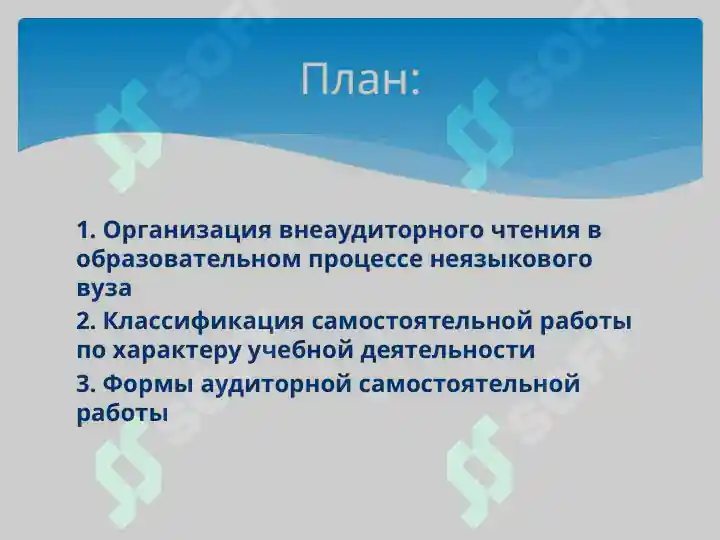 План:

1. Организация внеаудиторного чтения в образовательном процессе неязыкового вуза

2. Классификация самостоятельной работы по характеру учебной деятельности

3. Формы аудиторной самостоятельной работы